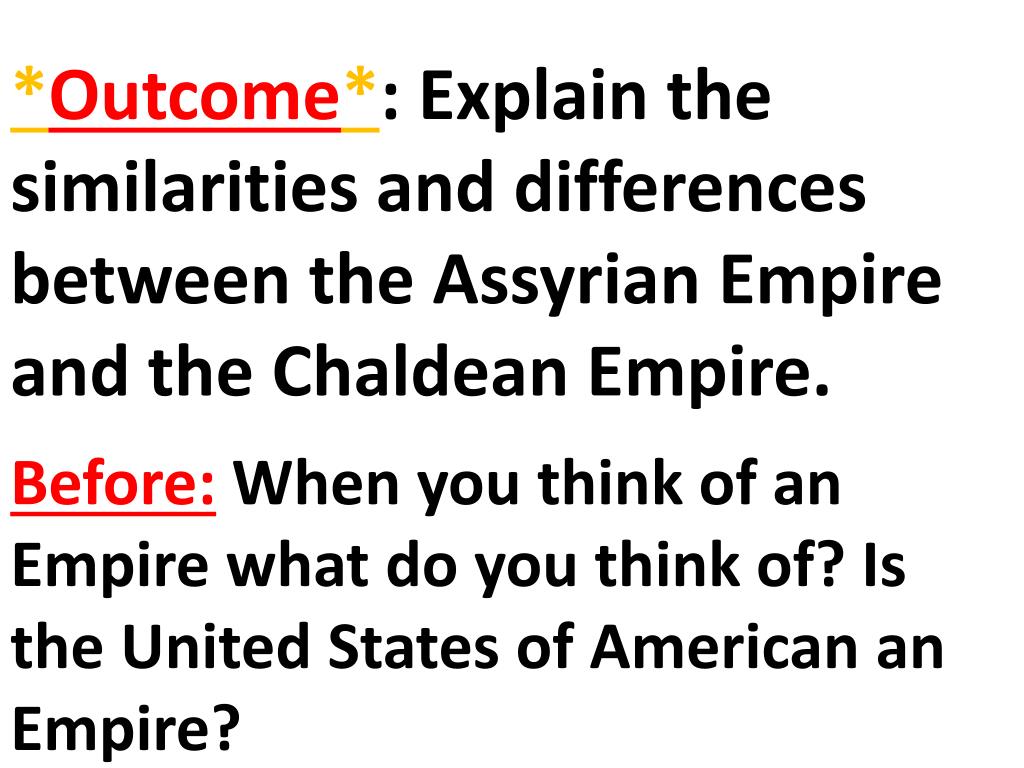 *Outcome*: Explain the similarities and differences between the Assyrian Empire and the Chaldean Empire.

Before: When you think of an Empire what do you think of? Is the United States of American an Empire?